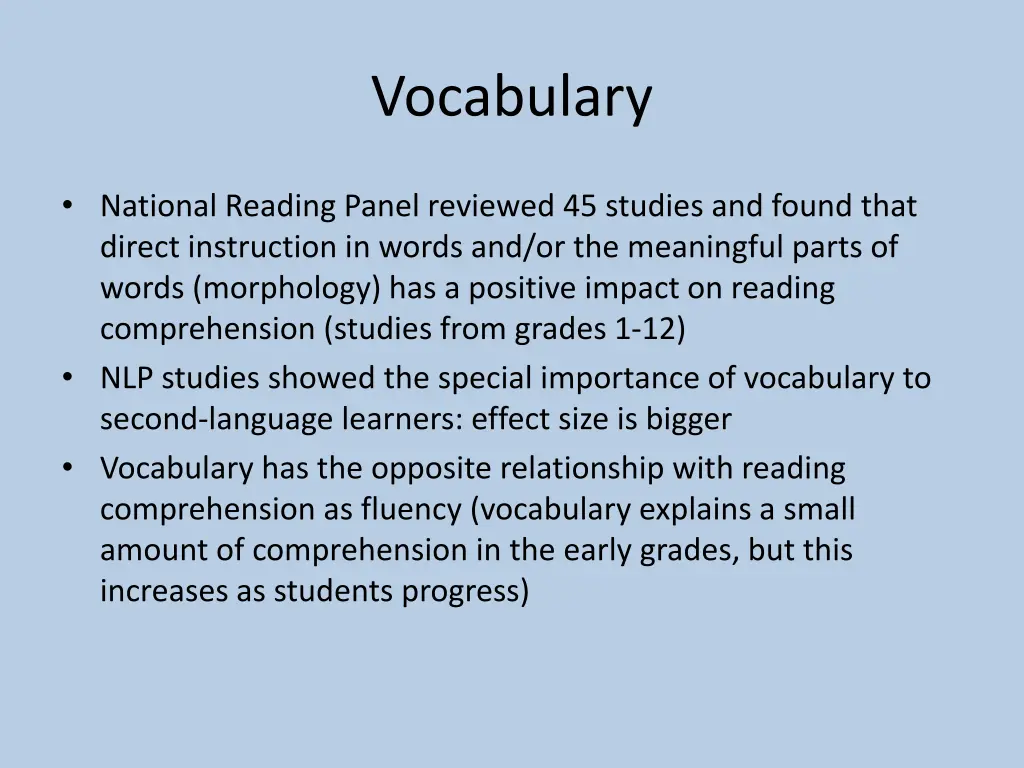 Vocabulary

• National Reading Panel reviewed 45 studies and found that direct instruction in words and/or the meaningful parts of words (morphology) has a positive impact on reading comprehension (studies from grades 1-12)
• NLP studies showed the special importance of vocabulary to second-language learners: effect size is bigger
• Vocabulary has the opposite relationship with reading comprehension as fluency (vocabulary explains a small amount of comprehension in the early grades, but this increases as students progress)